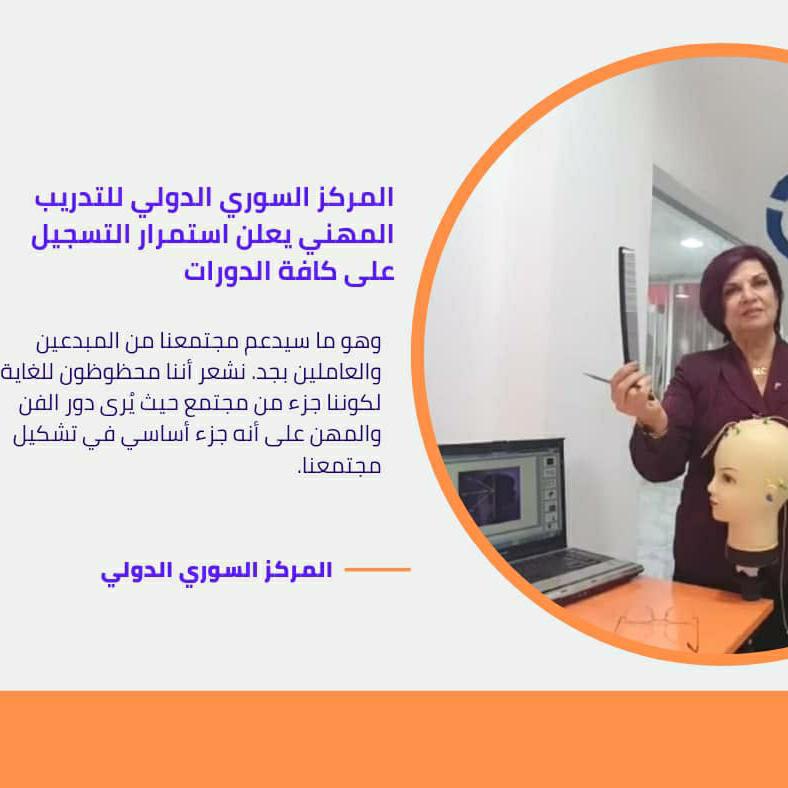 المركز السوري الدولي للتدريب المهني يعلن استمرار التسجيل على كافة الدورات

وهو ما سيدعم مجتمعنا من المبدعين والعاملين بجد. نشعر أننا محظوظون للغاية لكوننا جزء من مجتمع حيث يُرى دور الفن والمهن على أنه جزء أساسي في تشكيل مجتمعنا.

المركز السوري الدولي